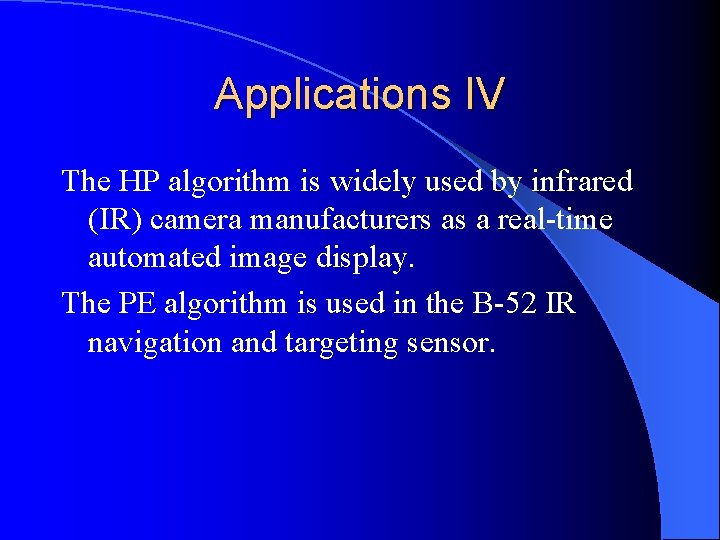 Applications IV

The HP algorithm is widely used by infrared (IR) camera manufacturers as a real-time automated image display.

The PE algorithm is used in the B-52 IR navigation and targeting sensor.